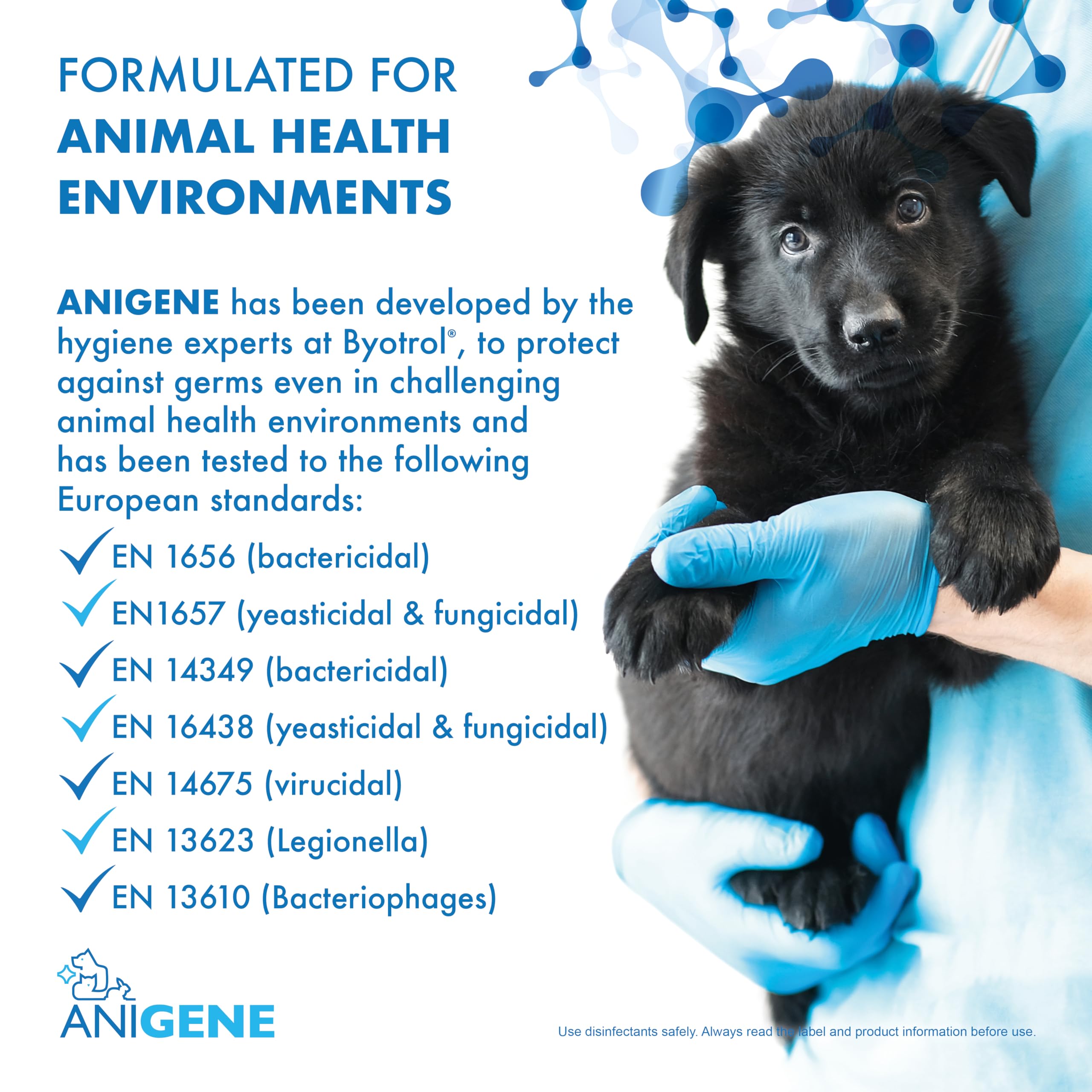 FORMULATED FOR
ANIMAL HEALTH ENVIRONMENTS

ANIGENE has been developed by the hygiene experts at Byotrol®, to protect against germs even in challenging animal health environments and has been tested to the following European standards:

EN 1656 (bactericidal)
EN1657 (yeasticidal & fungicidal)
EN 14349 (bactericidal)
EN 16438 (yeasticidal & fungicidal)
EN 14675 (virucidal)
EN 13623 (Legionella)
EN 13610 (Bacteriophages)

ANIGENE

Use disinfectants safely. Always read the label and product information before use.